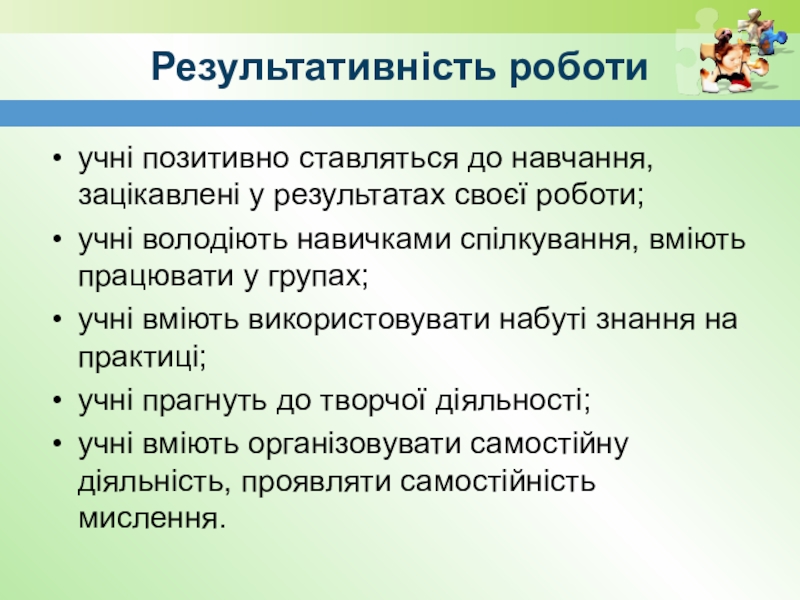 Результативність роботи

• учні позитивно ставляться до навчання, зацікавлені у результатах своєї роботи;
• учні володіють навичками спілкування, вміють працювати у групах;
• учні вміють використовувати набуті знання на практиці;
• учні прагнуть до творчої діяльності;
• учні вміють організовувати самостійну діяльність, проявляти самостійність мислення.